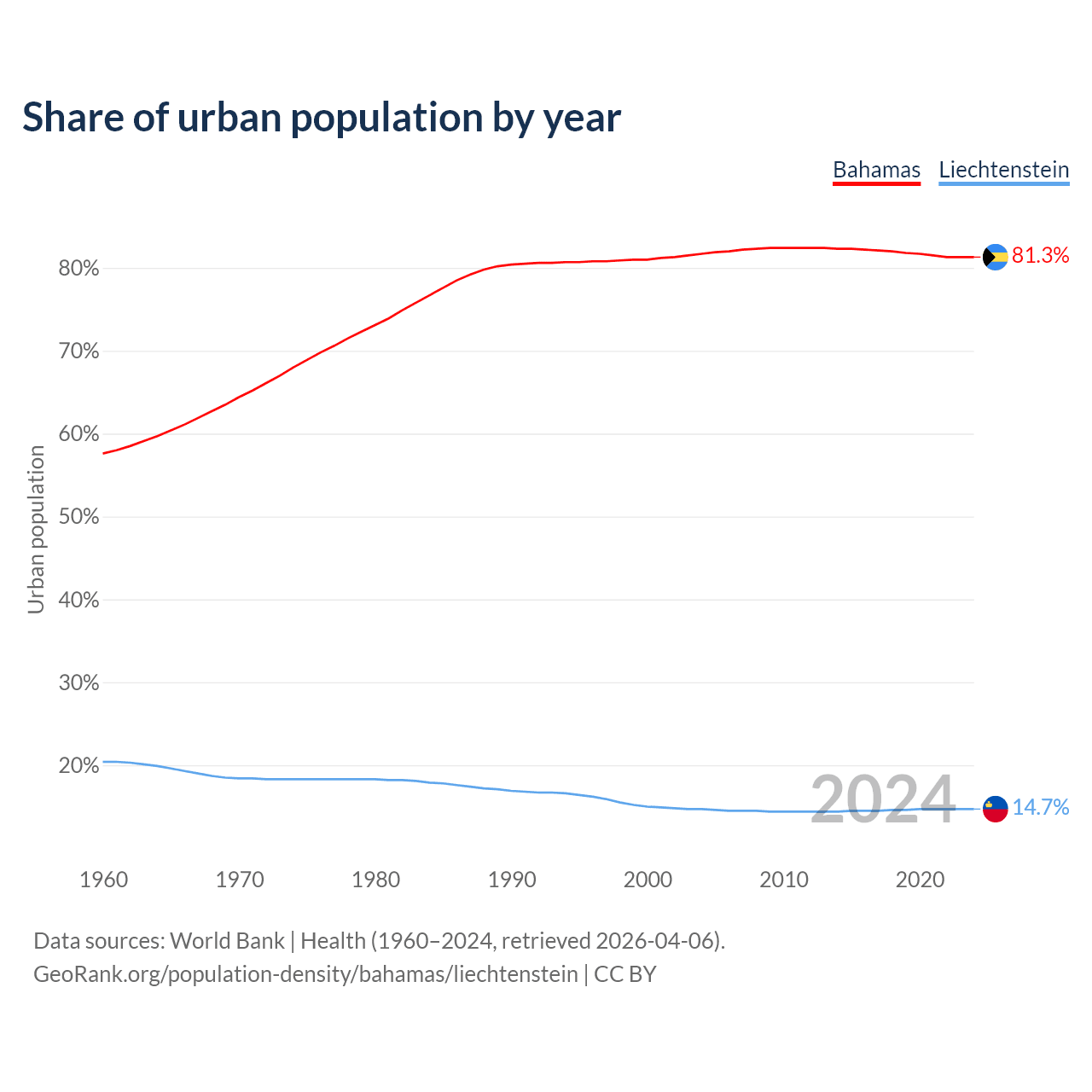 Share of urban population by year

Bahamas Liechtenstein

Urban population

80%
70%
60%
50%
40%
30%
20%

81.3%
14.7%

2024

1960 1970 1980 1990 2000 2010 2020

Data sources: World Bank | Health (1960–2024, retrieved 2026-04-06).
GeoRank.org/population-density/bahamas/liechtenstein | CC BY